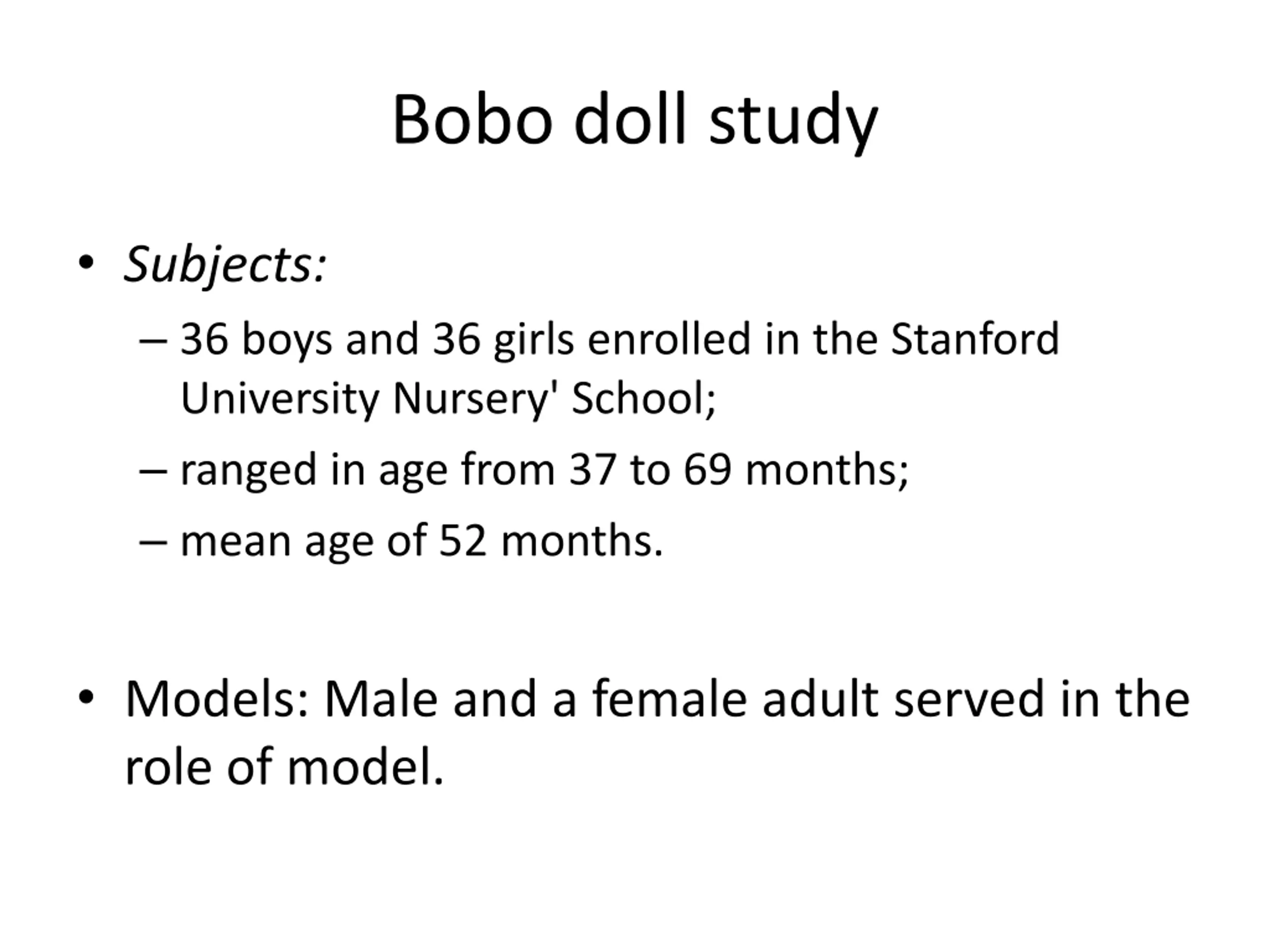 Bobo doll study

• Subjects:
  – 36 boys and 36 girls enrolled in the Stanford University Nursery' School;
  – ranged in age from 37 to 69 months;
  – mean age of 52 months.

• Models: Male and a female adult served in the role of model.